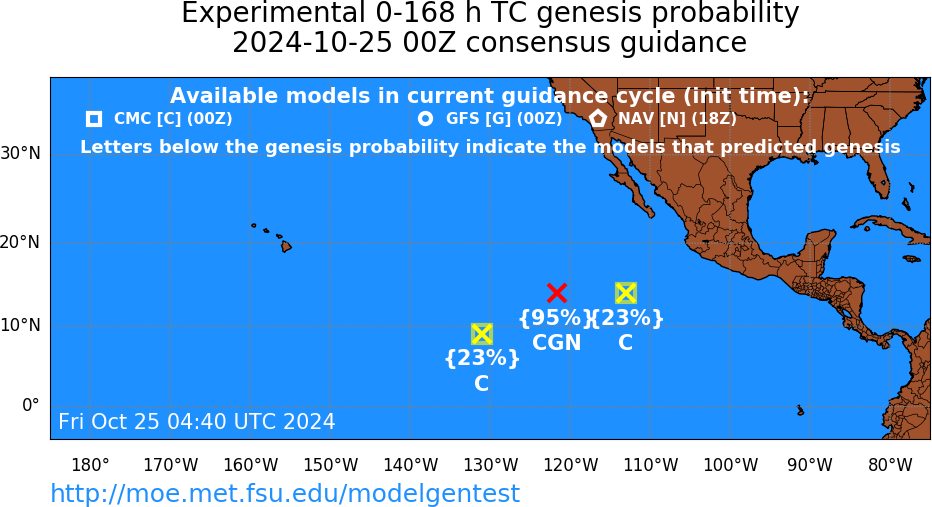 Experimental 0-168 h TC genesis probability
2024-10-25 00Z consensus guidance

Available models in current guidance cycle (init time):
CMC [C] (00Z) GFS [G] (00Z) NAV [N] (18Z)
Letters below the genesis probability indicate the models that predicted genesis

30°N
20°N
10°N
0°

{95%} CGN
{23%} C
{23%} C

Fri Oct 25 04:40 UTC 2024

180° 170°W 160°W 150°W 140°W 130°W 120°W 110°W 100°W 90°W 80°W

http://moe.met.fsu.edu/modelgentest